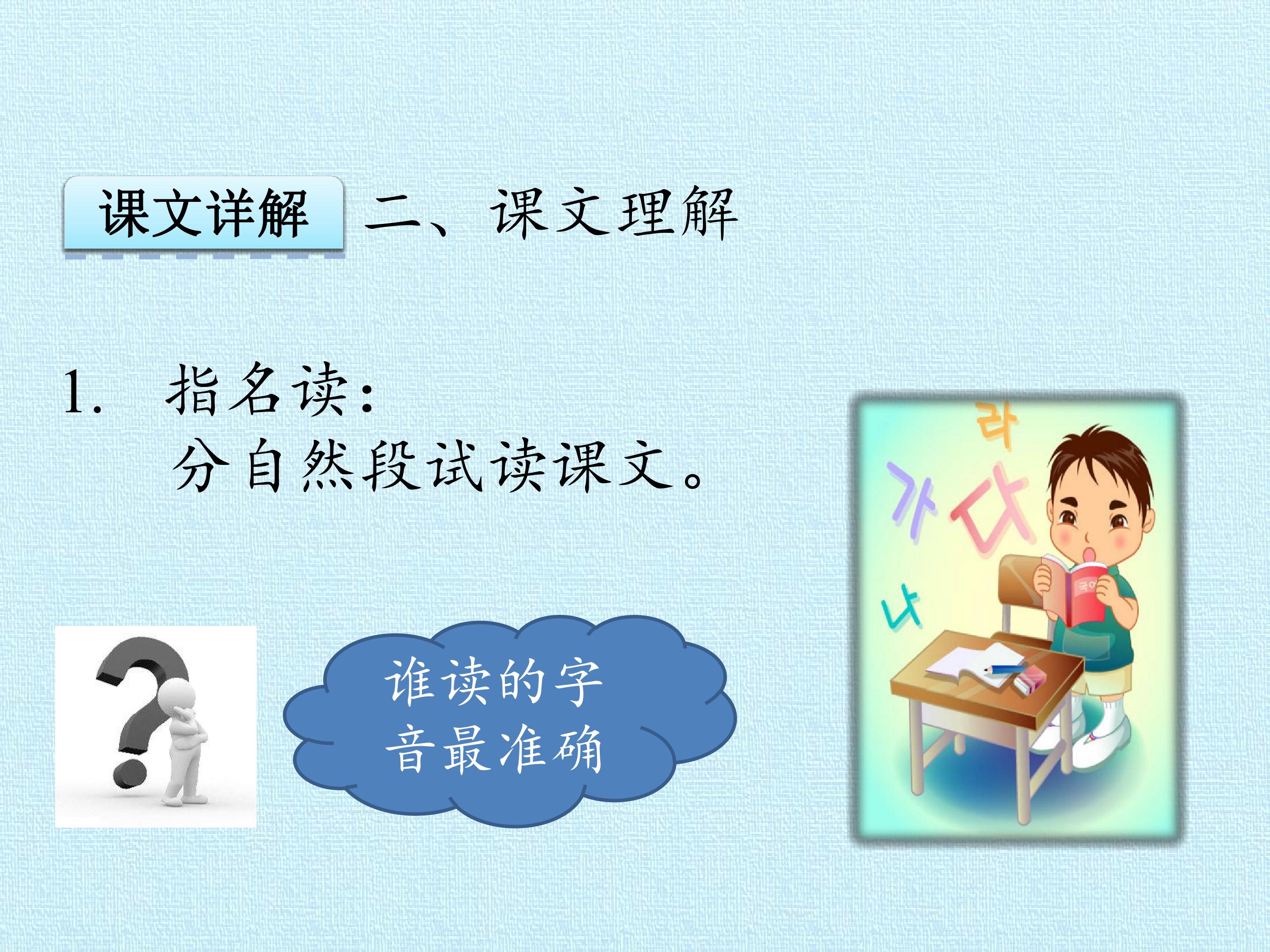 课文详解

二、课文理解

1. 指名读：
分自然段试读课文。

谁读的字音最准确

라

가

다

나